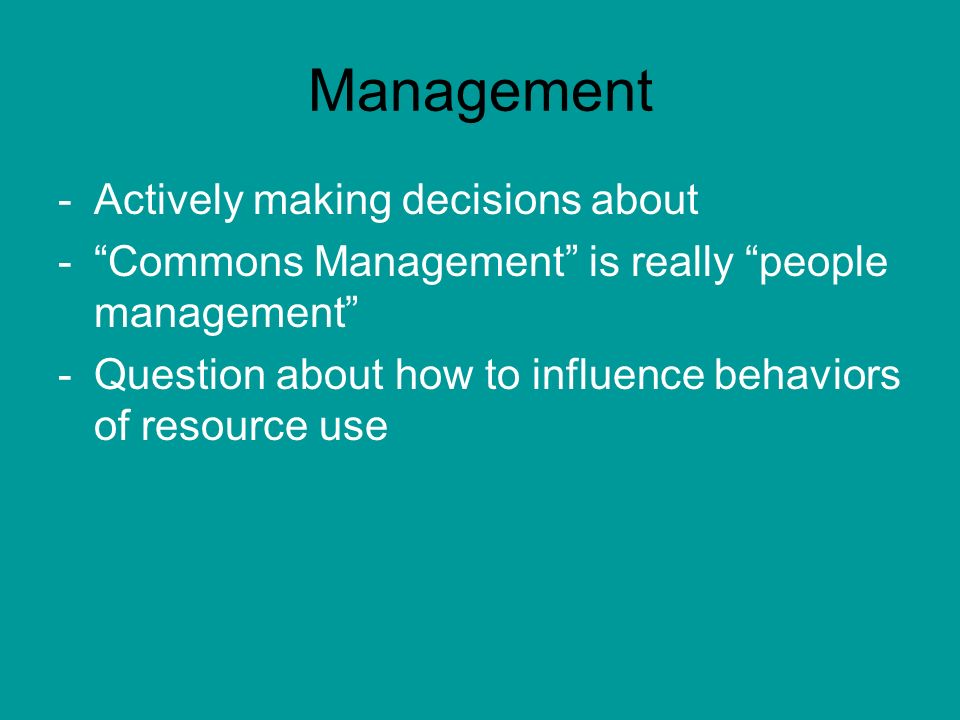 Management

- Actively making decisions about
- “Commons Management” is really “people management”
- Question about how to influence behaviors of resource use